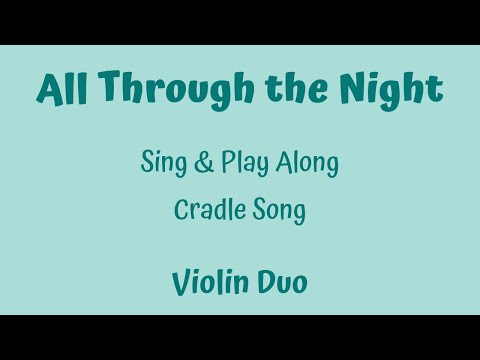 All Through the Night

Sing & Play Along

Cradle Song

Violin Duo